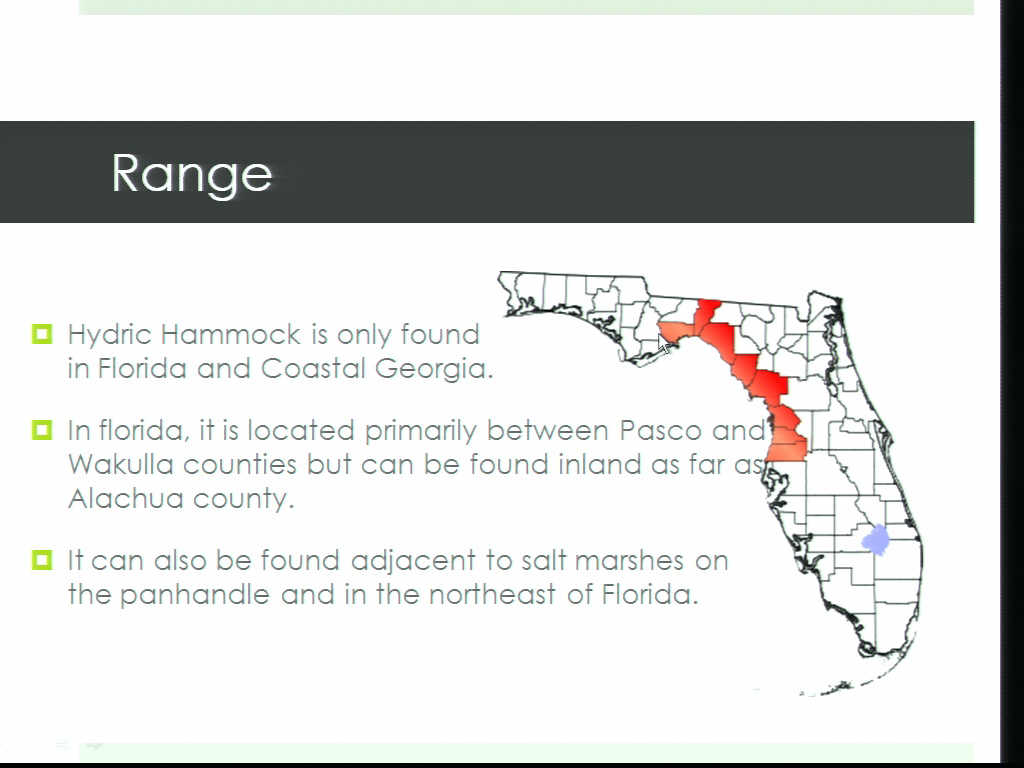 Range

Hydric Hammock is only found in Florida and Coastal Georgia.

In florida, it is located primarily between Pasco and Wakulla counties but can be found inland as far as Alachua county.

It can also be found adjacent to salt marshes on the panhandle and in the northeast of Florida.